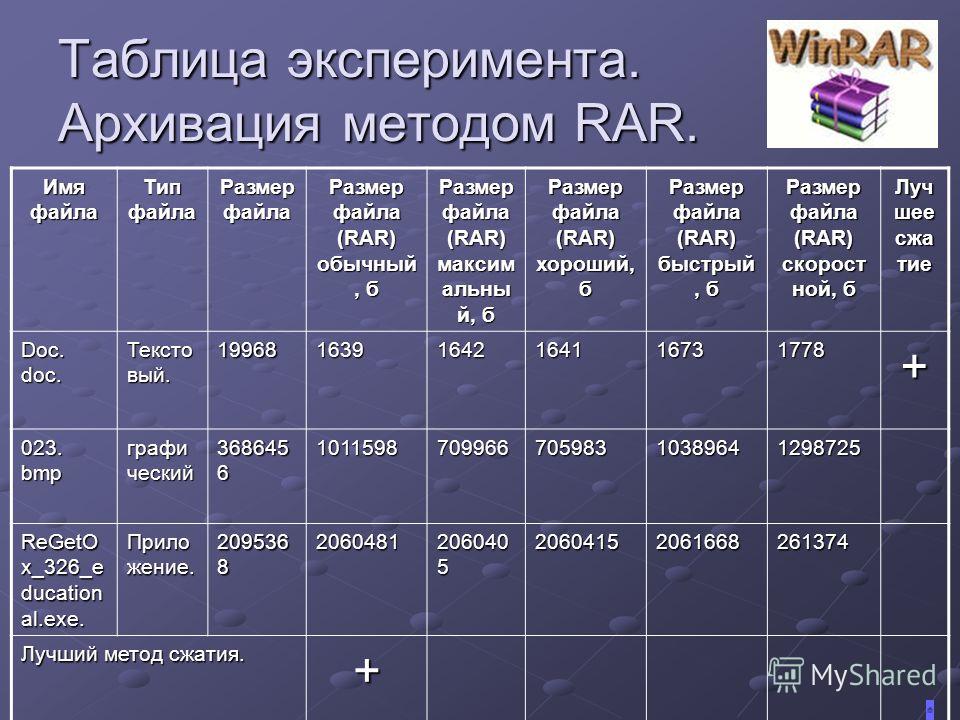 Таблица эксперимента. Архивация методом RAR.

WinRAR

| Имя файла | Тип файла | Размер файла | Размер файла (RAR) обычный, б | Размер файла (RAR) максимальный, б | Размер файла (RAR) хороший, б | Размер файла (RAR) быстрый, б | Размер файла (RAR) скоростной, б | Лучшее сжатие |
|---|---|---|---|---|---|---|---|---|
| Doc. doc. | Текстовый. | 19968 | 1639 | 1642 | 1641 | 1673 | 1778 | + |
| 023. bmp | графический | 3686456 | 1011598 | 709966 | 705983 | 1038964 | 1298725 | |
| ReGetOx_326_educational.exe. | Приложение. | 2095368 | 2060481 | 2060405 | 2060415 | 2061668 | 261374 | |
| Лучший метод сжатия. | | | + | | | | | |

MyShared